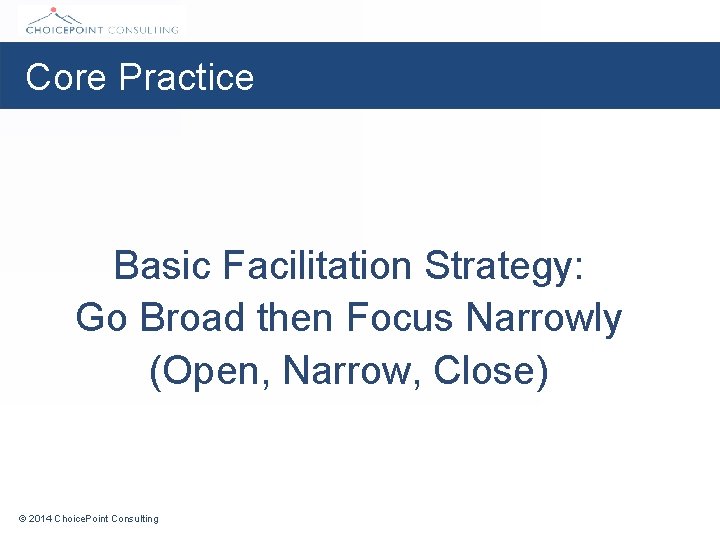 CHOICEPOINT CONSULTING

Core Practice

Basic Facilitation Strategy:
Go Broad then Focus Narrowly
(Open, Narrow, Close)

© 2014 ChoicePoint Consulting